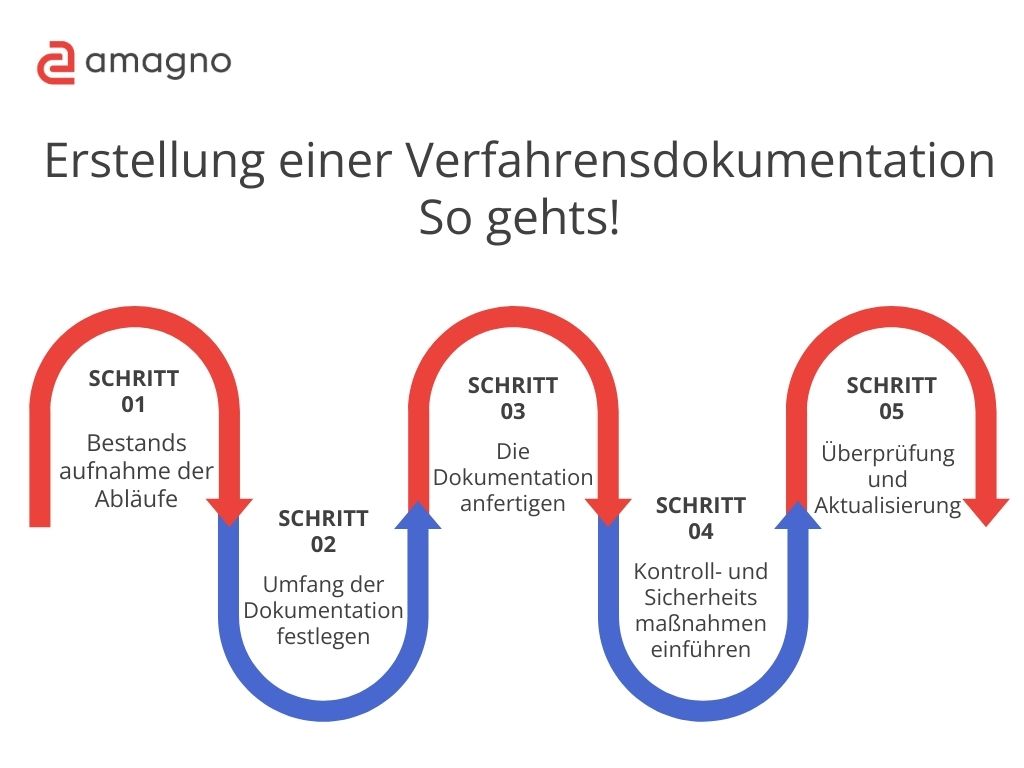 amagno

Erstellung einer Verfahrensdokumentation
So gehts!

SCHRITT 01
Bestands aufnahme der Abläufe

SCHRITT 02
Umfang der Dokumentation festlegen

SCHRITT 03
Die Dokumentation anfertigen

SCHRITT 04
Kontroll- und Sicherheits maßnahmen einführen

SCHRITT 05
Überprüfung und Aktualisierung